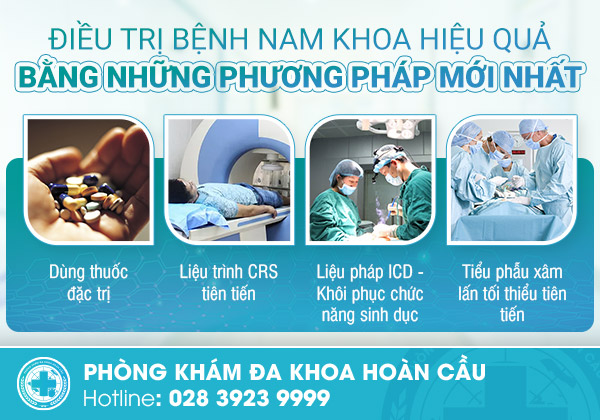 ĐIỀU TRỊ BỆNH NAM KHOA HIỆU QUẢ
BẰNG NHỮNG PHƯƠNG PHÁP MỚI NHẤT

Dùng thuốc đặc trị

Liệu trình CRS tiên tiến

Liệu pháp ICD - Khôi phục chức năng sinh dục

Tiểu phẫu xâm lấn tối thiểu tiên tiến

PHÒNG KHÁM ĐA KHOA HOÀN CẦU
Hotline: 028 3923 9999